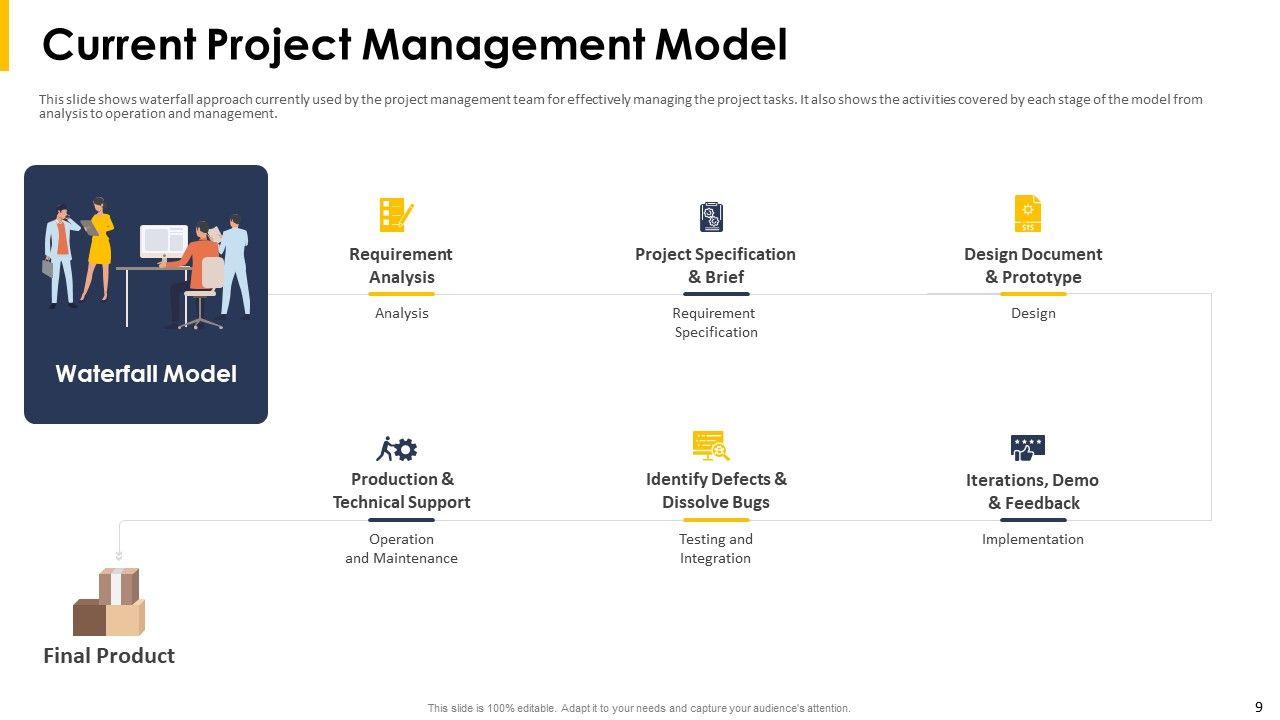 Current Project Management Model

This slide shows waterfall approach currently used by the project management team for effectively managing the project tasks. It also shows the activities covered by each stage of the model from analysis to operation and management.

Waterfall Model

Requirement Analysis

Analysis

Project Specification & Brief

Requirement Specification

Design Document & Prototype

Design

Production & Technical Support

Operation and Maintenance

Identify Defects & Dissolve Bugs

Testing and Integration

Iterations, Demo & Feedback

Implementation

Final Product

This slide is 100% editable. Adapt it to your needs and capture your audience's attention.

9